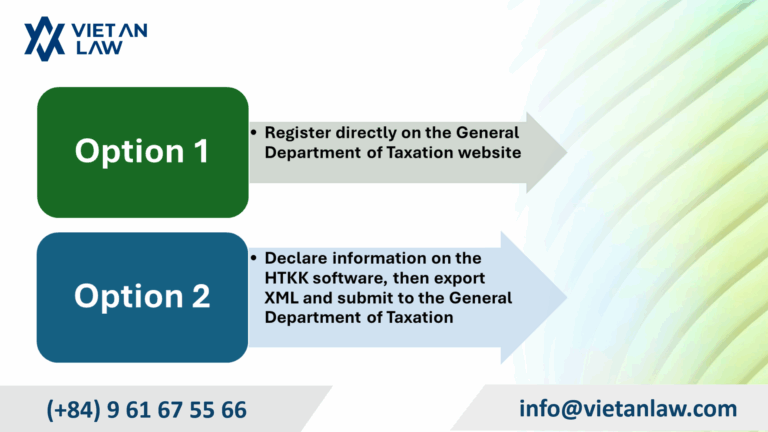 VIET AN LAW

Option 1

• Register directly on the General Department of Taxation website

Option 2

• Declare information on the HTKK software, then export XML and submit to the General Department of Taxation

(+84) 9 61 67 55 66

info@vietanlaw.com